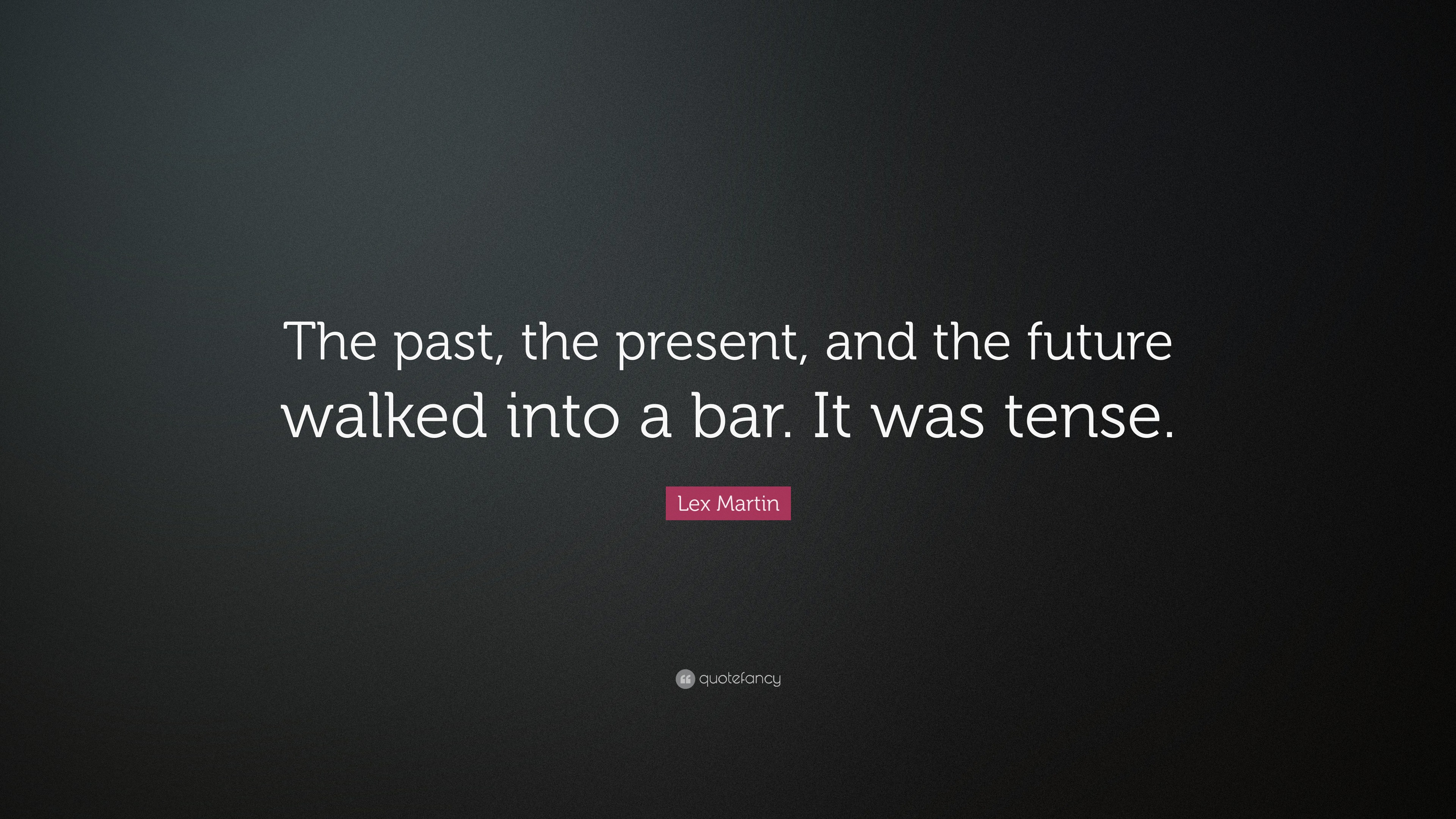 The past, the present, and the future walked into a bar. It was tense.

Lex Martin

quotefancy